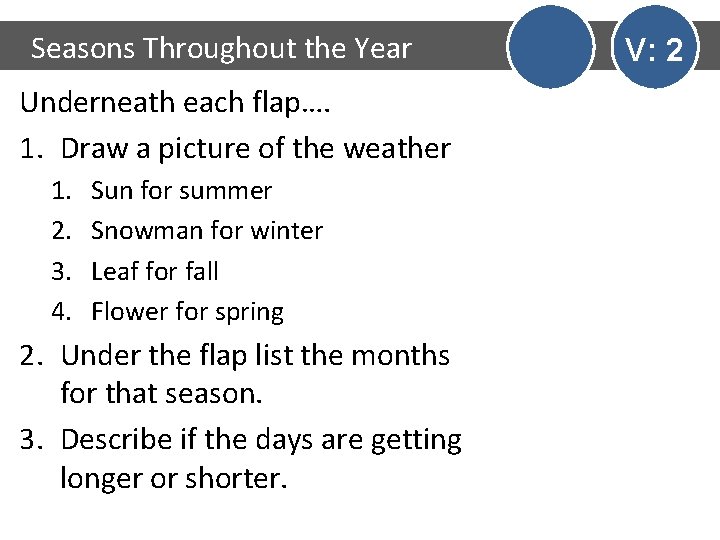 Seasons Throughout the Year

V: 2

Underneath each flap….

1. Draw a picture of the weather
   1. Sun for summer
   2. Snowman for winter
   3. Leaf for fall
   4. Flower for spring
2. Under the flap list the months for that season.
3. Describe if the days are getting longer or shorter.